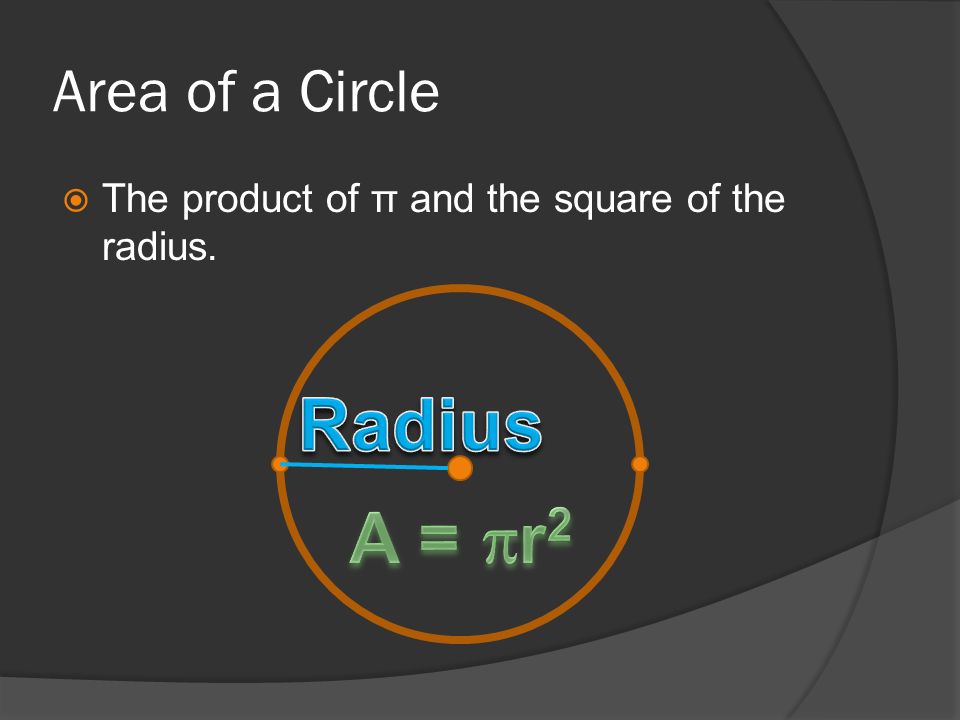 Area of a Circle

The product of π and the square of the radius.

Radius

$A = \pi r^2$